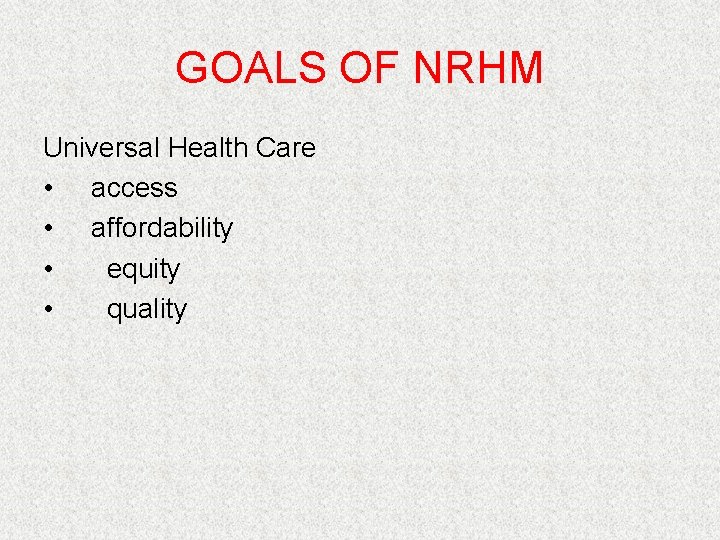 GOALS OF NRHM

Universal Health Care
• access
• affordability
• equity
• quality